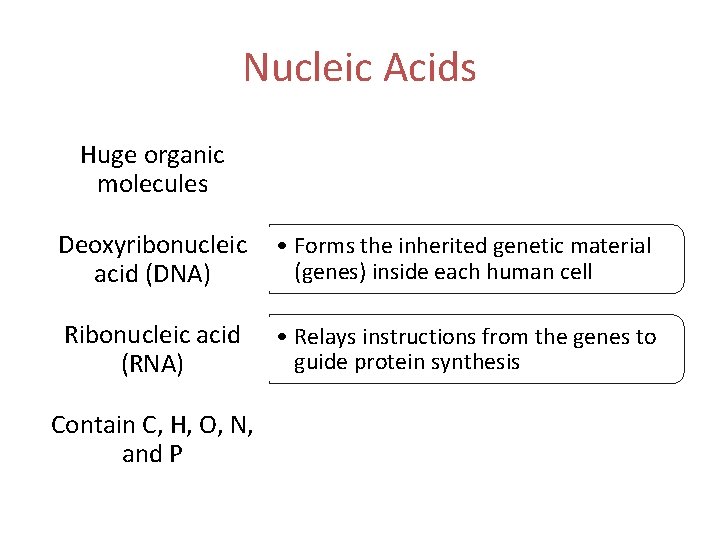 Nucleic Acids

Huge organic molecules

Deoxyribonucleic acid (DNA)

• Forms the inherited genetic material (genes) inside each human cell

Ribonucleic acid (RNA)

• Relays instructions from the genes to guide protein synthesis

Contain C, H, O, N, and P